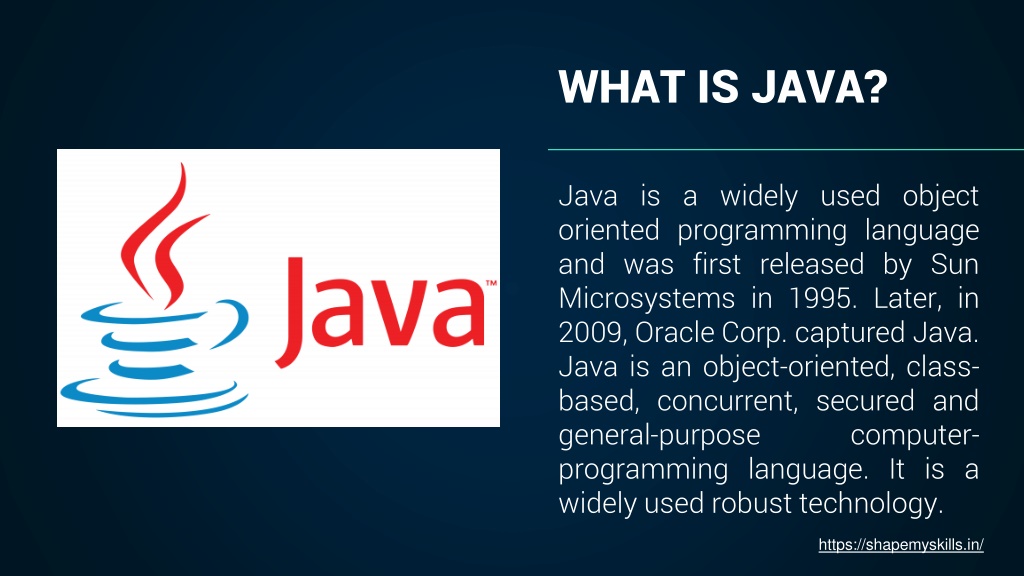 WHAT IS JAVA?

Java™

Java is a widely used object oriented programming language and was first released by Sun Microsystems in 1995. Later, in 2009, Oracle Corp. captured Java. Java is an object-oriented, class-based, concurrent, secured and general-purpose computer-programming language. It is a widely used robust technology.

https://shapemyskills.in/